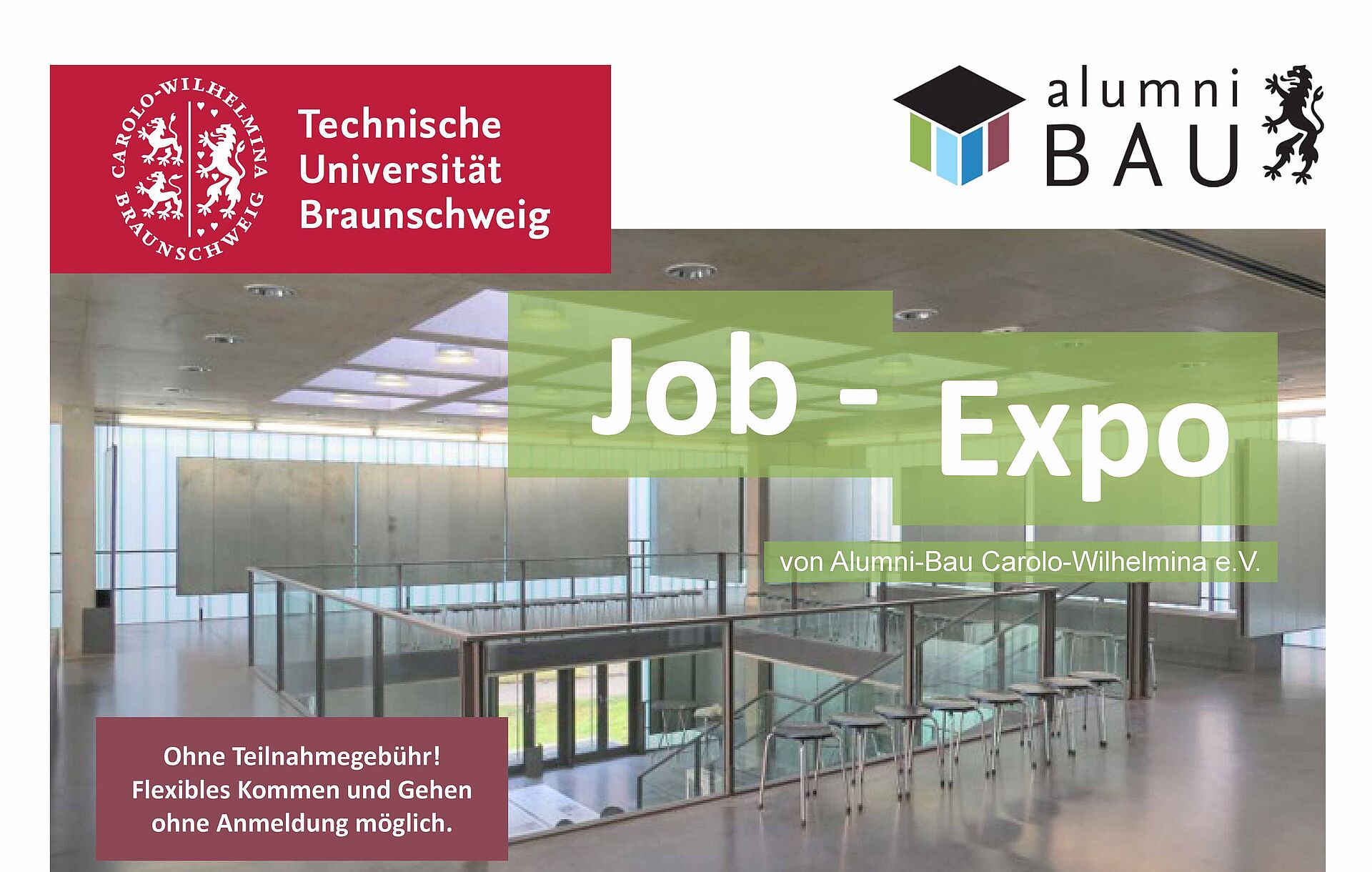 CAROLO-WILHELMINA BRAUNSCHWEIG

Technische Universität Braunschweig

alumni BAU

Job - Expo

von Alumni-Bau Carolo-Wilhelmina e.V.

Ohne Teilnahmegebühr! Flexibles Kommen und Gehen ohne Anmeldung möglich.